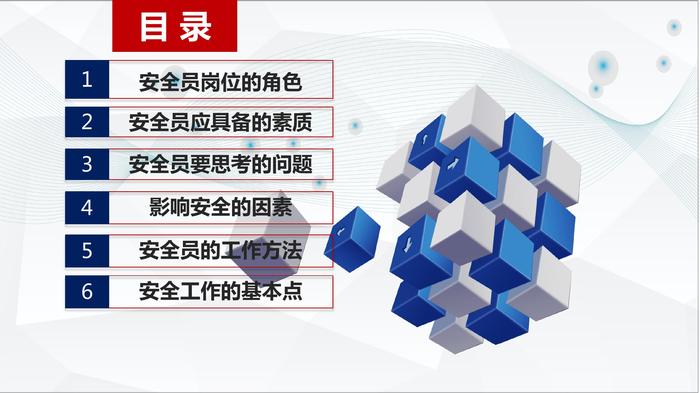 目录

1 安全员岗位的角色

2 安全员应具备的素质

3 安全员要思考的问题

4 影响安全的因素

5 安全员的工作方法

6 安全工作的基本点